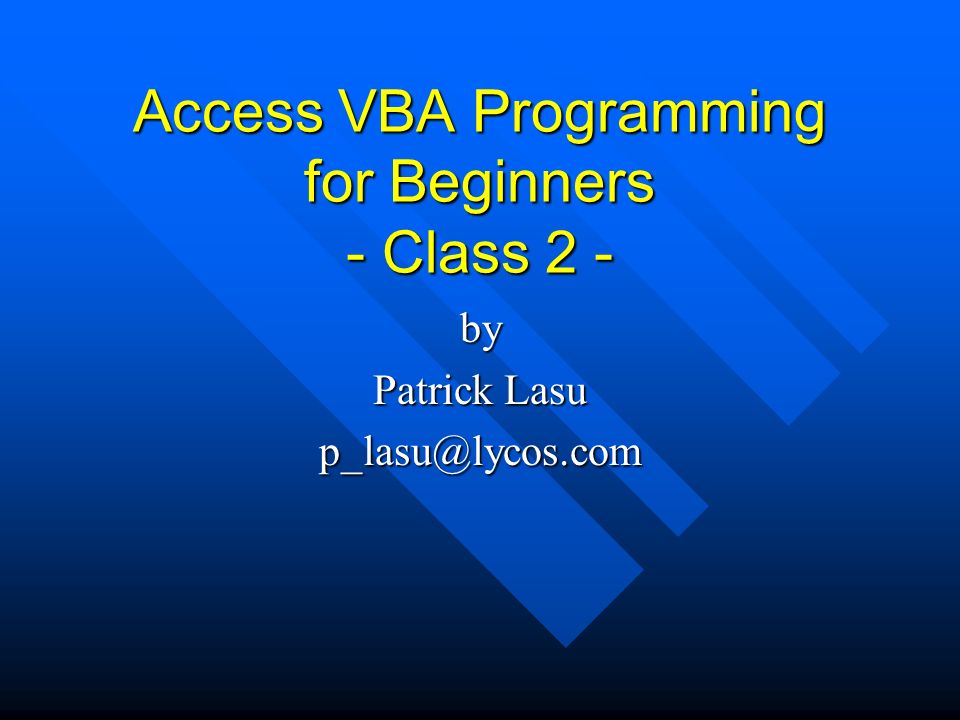 Access VBA Programming for Beginners
- Class 2 -

by
Patrick Lasu
p_lasu@lycos.com